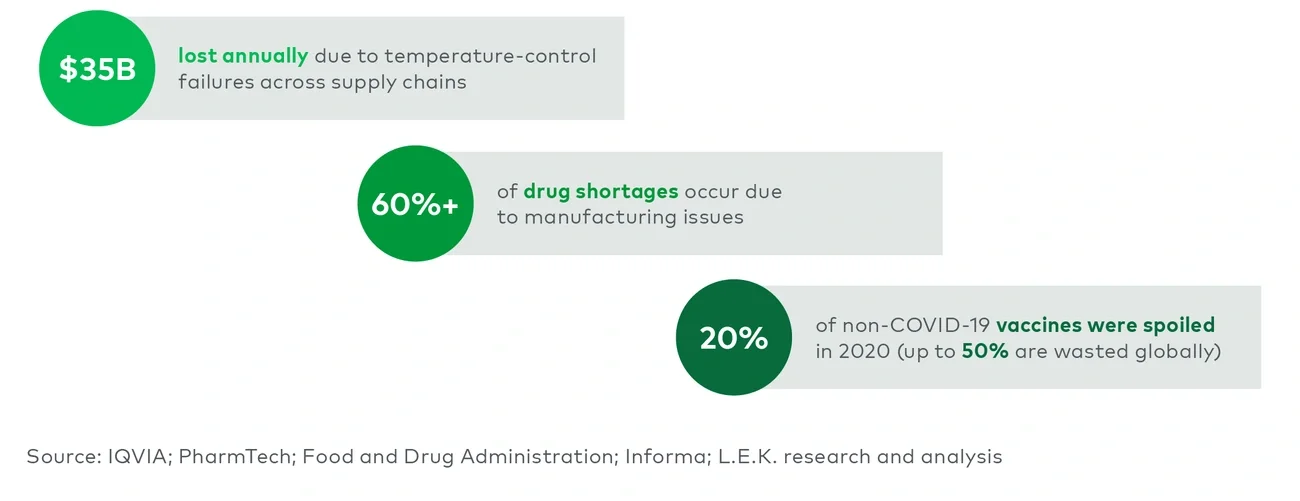 $35B
lost annually due to temperature-control failures across supply chains

60%+
of drug shortages occur due to manufacturing issues

20%
of non-COVID-19 vaccines were spoiled in 2020 (up to 50% are wasted globally)

Source: IQVIA; PharmTech; Food and Drug Administration; Informa; L.E.K. research and analysis